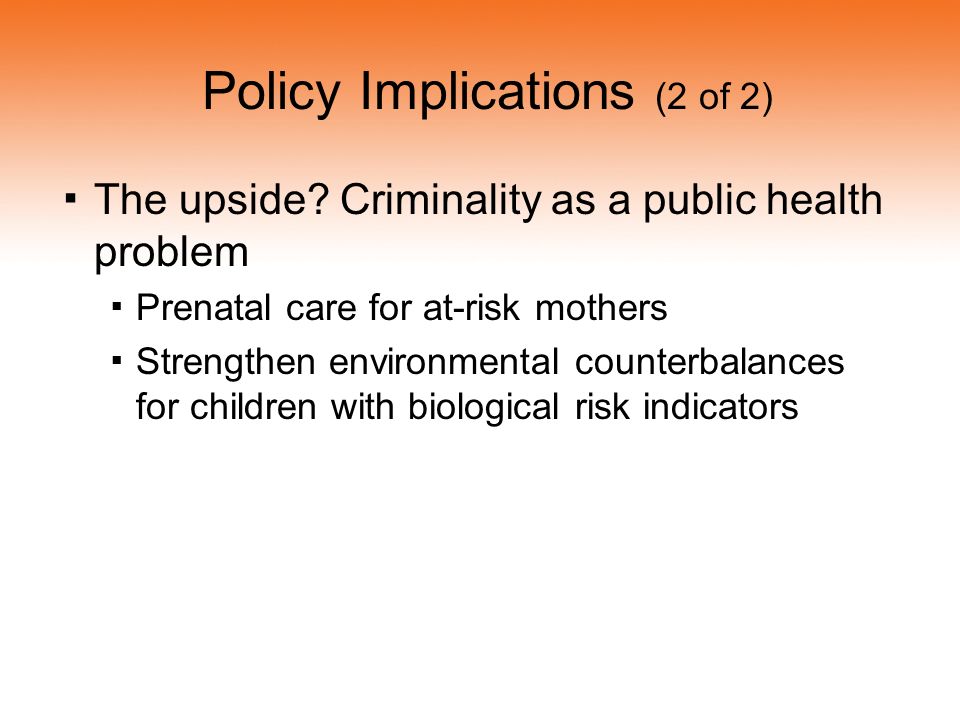 Policy Implications (2 of 2)

▪ The upside? Criminality as a public health problem

▪ Prenatal care for at-risk mothers

▪ Strengthen environmental counterbalances for children with biological risk indicators